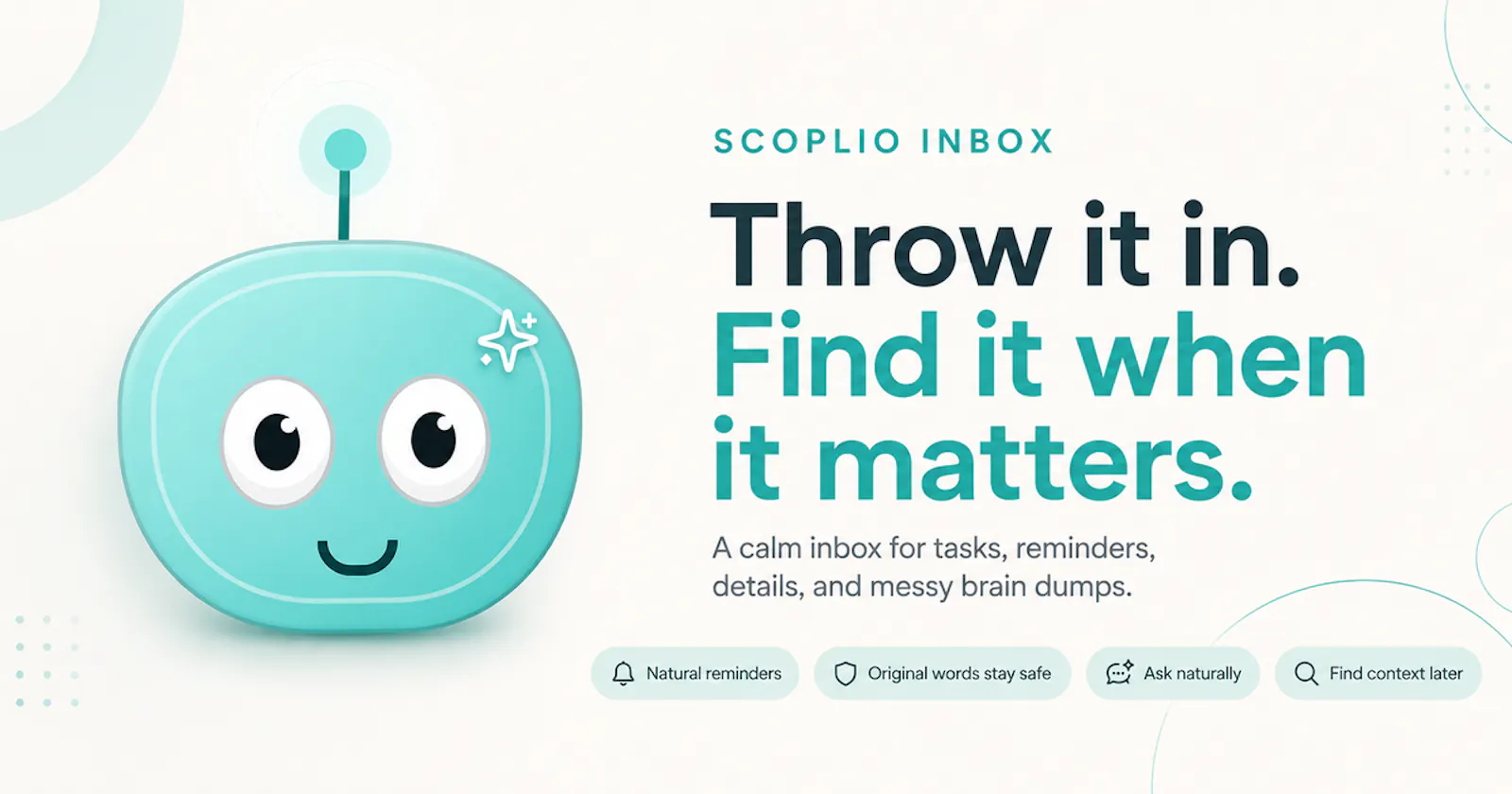 SCOPLIO INBOX

Throw it in.
Find it when it matters.

A calm inbox for tasks, reminders, details, and messy brain dumps.

Natural reminders
Original words stay safe
Ask naturally
Find context later